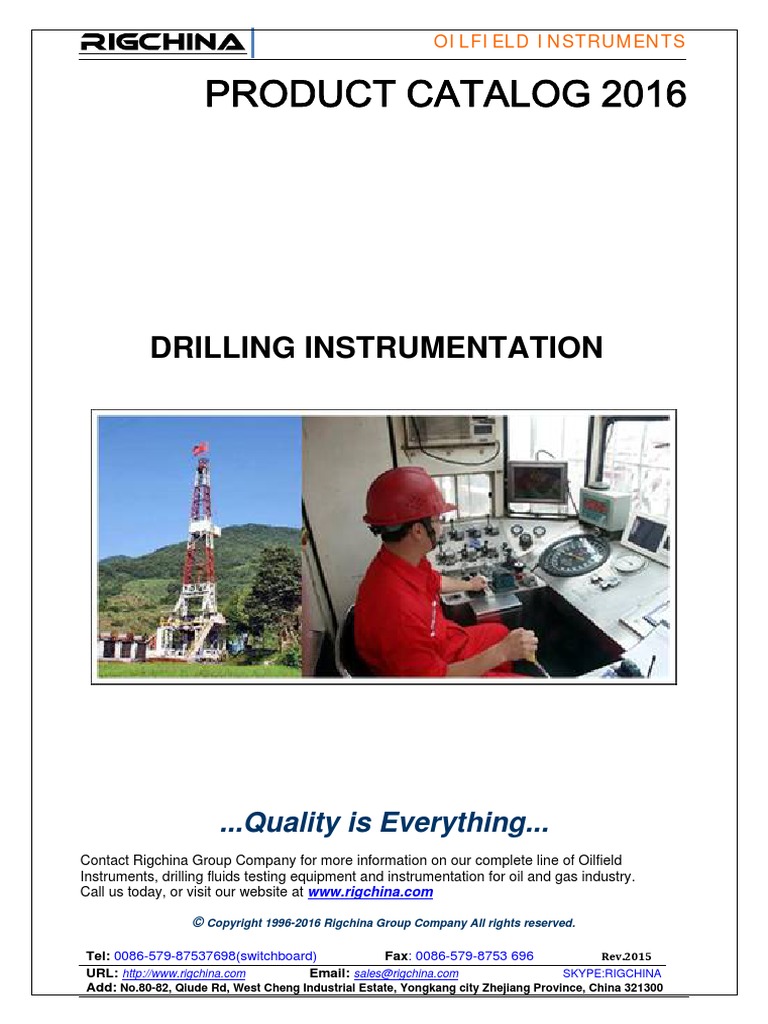 RIGCHINA

OILFIELD INSTRUMENTS

PRODUCT CATALOG 2016

DRILLING INSTRUMENTATION

...Quality is Everything...

Contact Rigchina Group Company for more information on our complete line of Oilfield Instruments, drilling fluids testing equipment and instrumentation for oil and gas industry. Call us today, or visit our website at www.rigchina.com

© Copyright 1996-2016 Rigchina Group Company All rights reserved.

Tel: 0086-579-87537698(switchboard) Fax: 0086-579-8753 696 Rev.2015

URL: http://www.rigchina.com Email: sales@rigchina.com SKYPE:RIGCHINA

Add: No.80-82, Qiude Rd, West Cheng Industrial Estate, Yongkang city Zhejiang Province, China 321300